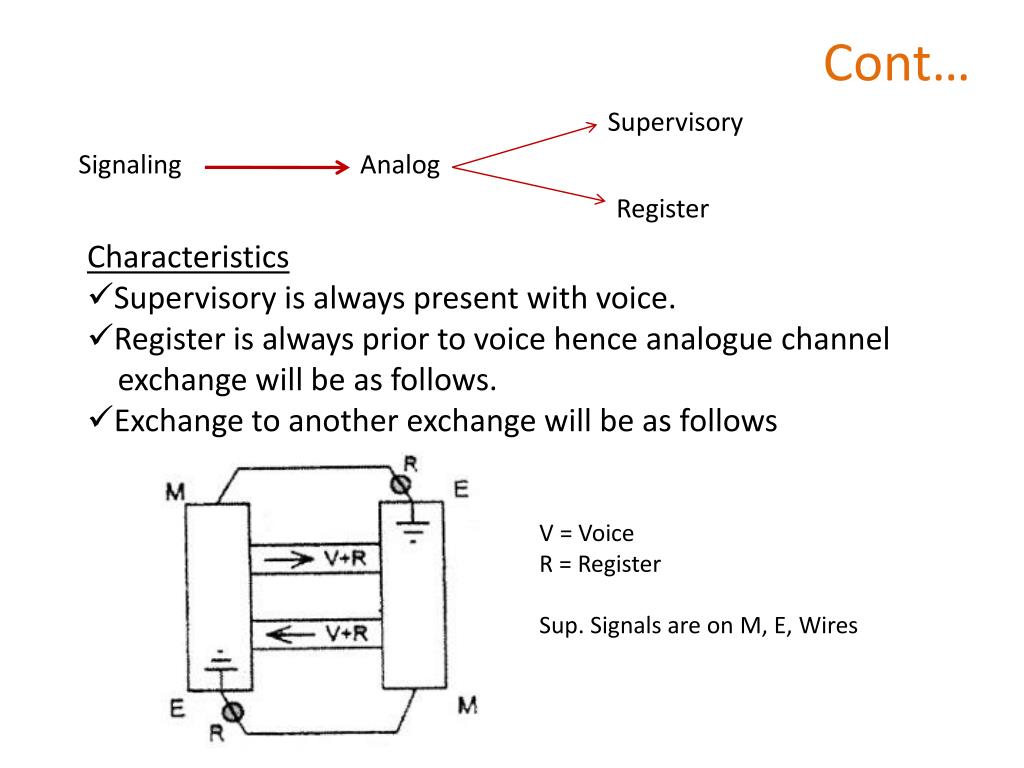 Cont…

Signaling Analog Supervisory Register

Characteristics
✓Supervisory is always present with voice.
✓Register is always prior to voice hence analogue channel exchange will be as follows.
✓Exchange to another exchange will be as follows

M
R
E
V+R
V+R
E
R
M

V = Voice
R = Register

Sup. Signals are on M, E, Wires